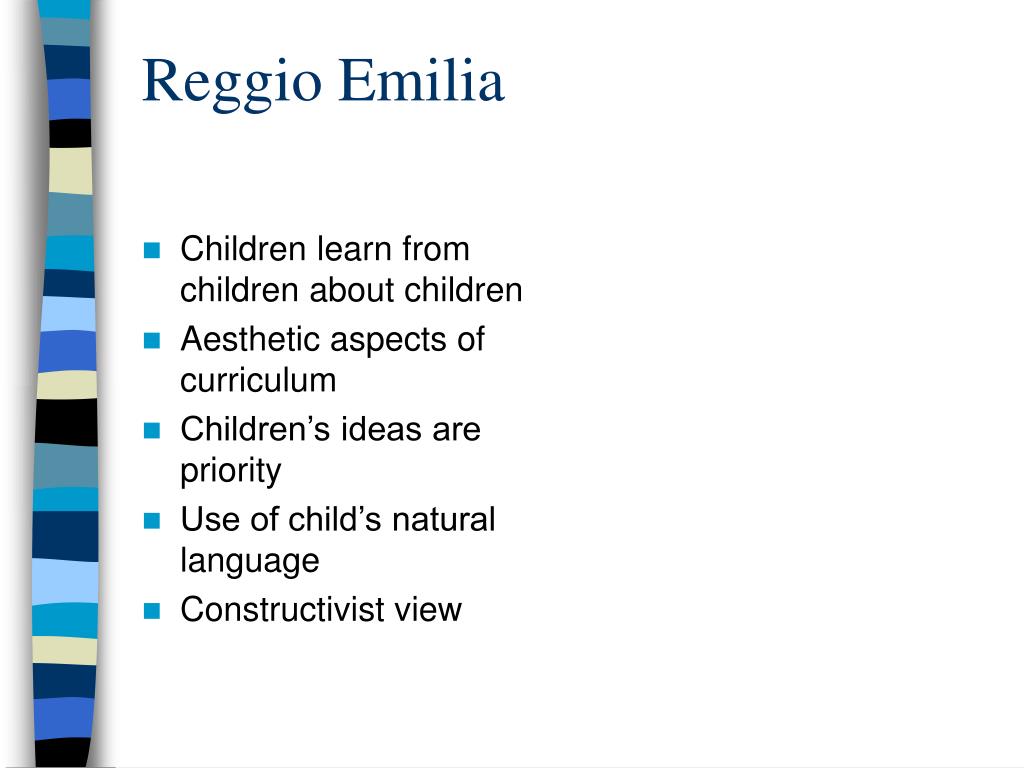 Reggio Emilia

- Children learn from children about children
- Aesthetic aspects of curriculum
- Children’s ideas are priority
- Use of child’s natural language
- Constructivist view